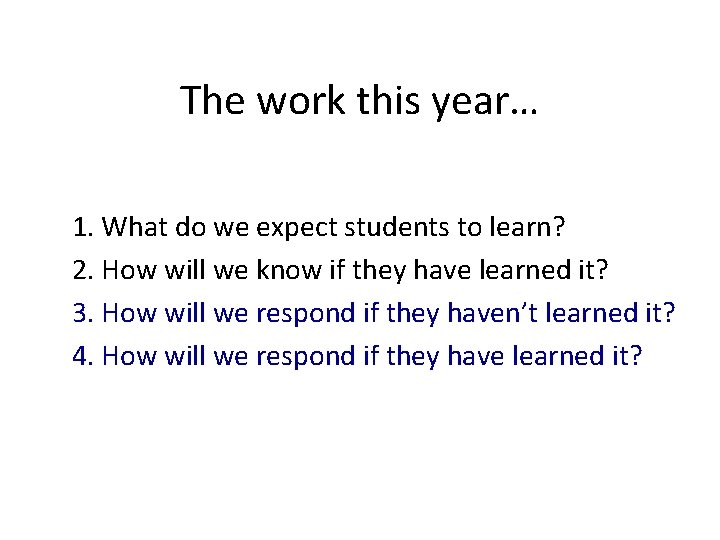 The work this year…

1. What do we expect students to learn?
2. How will we know if they have learned it?
3. How will we respond if they haven't learned it?
4. How will we respond if they have learned it?